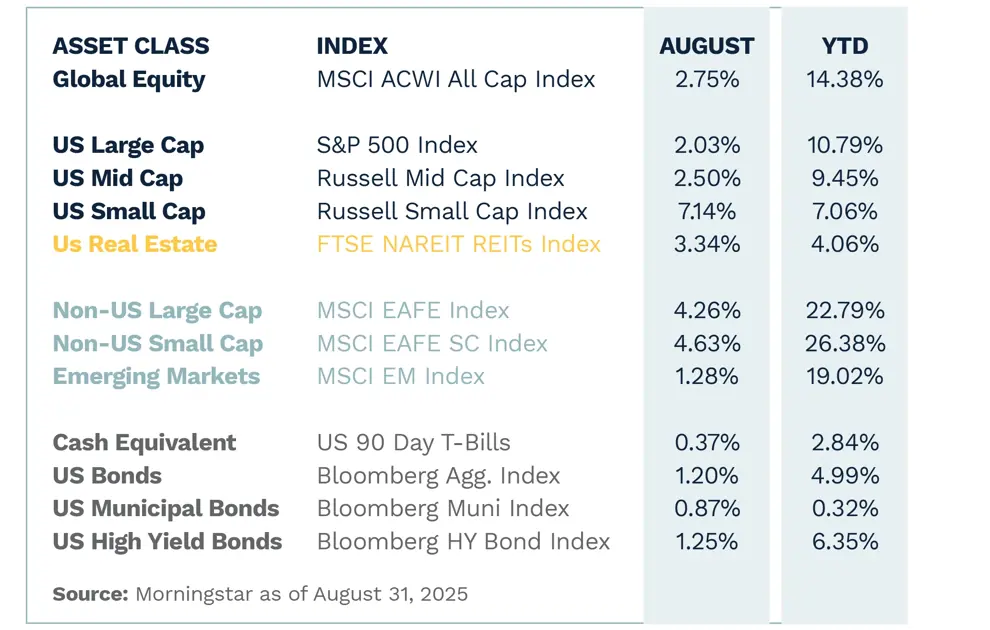 | ASSET CLASS | INDEX | AUGUST | YTD |
|---|---|---|---|
| Global Equity | MSCI ACWI All Cap Index | 2.75% | 14.38% |
| US Large Cap | S&P 500 Index | 2.03% | 10.79% |
| US Mid Cap | Russell Mid Cap Index | 2.50% | 9.45% |
| US Small Cap | Russell Small Cap Index | 7.14% | 7.06% |
| Us Real Estate | FTSE NAREIT REITs Index | 3.34% | 4.06% |
| Non-US Large Cap | MSCI EAFE Index | 4.26% | 22.79% |
| Non-US Small Cap | MSCI EAFE SC Index | 4.63% | 26.38% |
| Emerging Markets | MSCI EM Index | 1.28% | 19.02% |
| Cash Equivalent | US 90 Day T-Bills | 0.37% | 2.84% |
| US Bonds | Bloomberg Agg. Index | 1.20% | 4.99% |
| US Municipal Bonds | Bloomberg Muni Index | 0.87% | 0.32% |
| US High Yield Bonds | Bloomberg HY Bond Index | 1.25% | 6.35% |

Source: Morningstar as of August 31, 2025